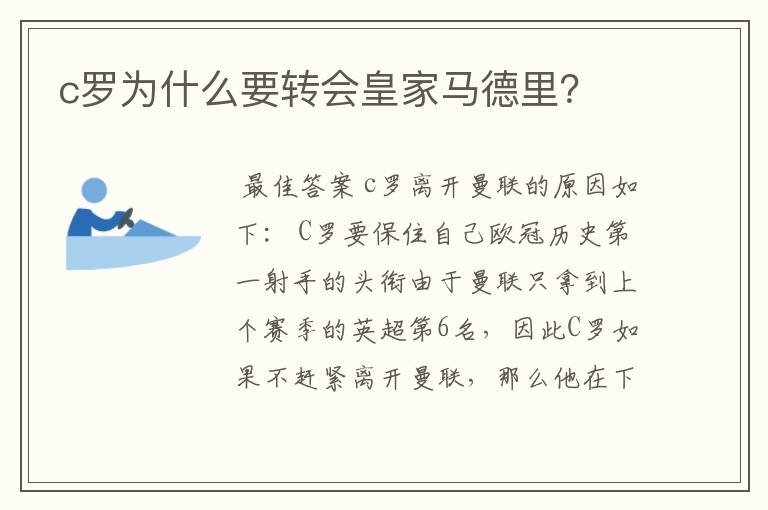 c罗为什么要转会皇家马德里?

最佳答案 c罗离开曼联的原因如下: C罗要保住自己欧冠历史第一射手的头衔由于曼联只拿到上个赛季的英超第6名，因此C罗如果不赶紧离开曼联，那么他在下